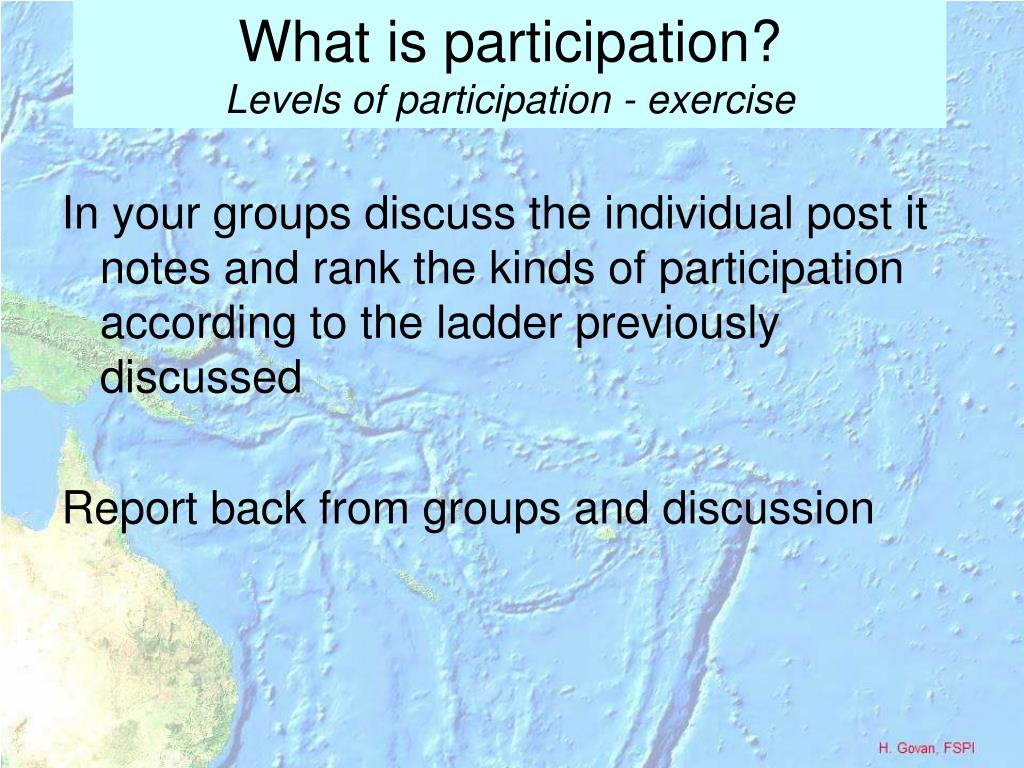 What is participation?
Levels of participation - exercise

In your groups discuss the individual post it notes and rank the kinds of participation according to the ladder previously discussed

Report back from groups and discussion

H. Govan, FSPI